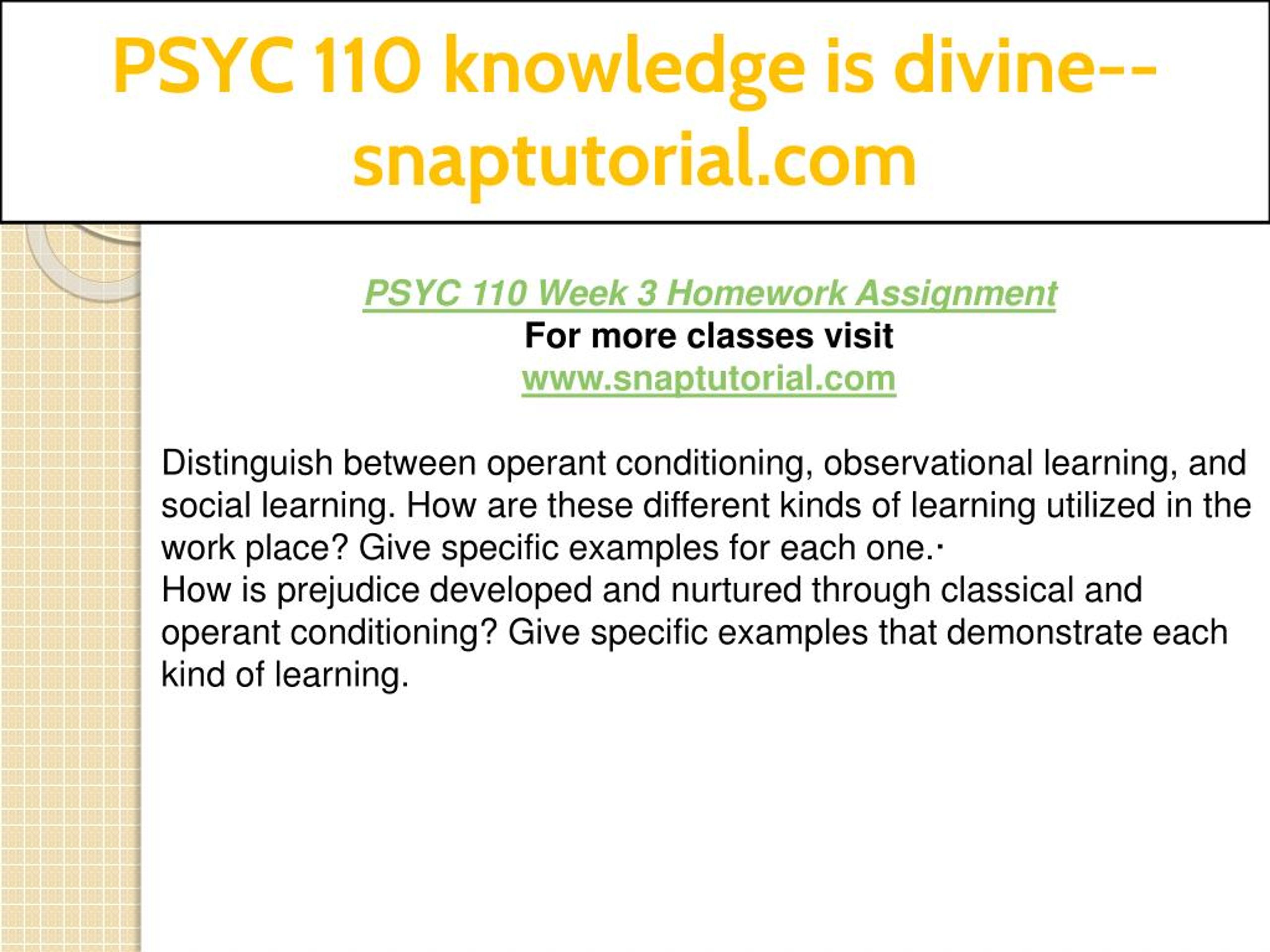 PSYC 110 knowledge is divine--snaptutorial.com

PSYC 110 Week 3 Homework Assignment
For more classes visit
www.snaptutorial.com

Distinguish between operant conditioning, observational learning, and social learning. How are these different kinds of learning utilized in the work place? Give specific examples for each one.·
How is prejudice developed and nurtured through classical and operant conditioning? Give specific examples that demonstrate each kind of learning.